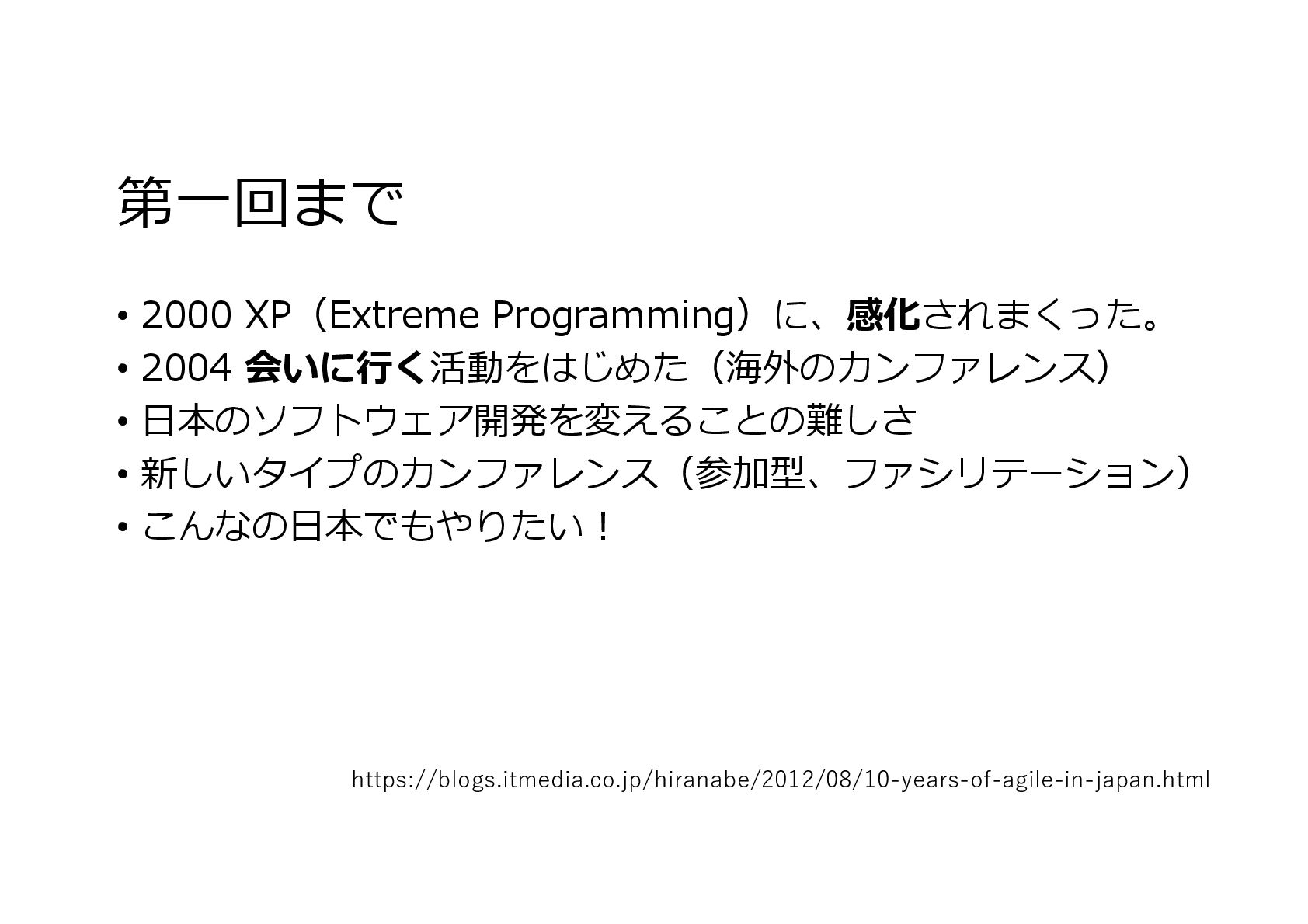 第一回まで

• 2000 XP（Extreme Programming）に、感化されまくった。
• 2004 会いに行く活動をはじめた（海外のカンファレンス）
• 日本のソフトウェア開発を変えることの難しさ
• 新しいタイプのカンファレンス（参加型、ファシリテーション）
• こんなの日本でもやりたい！

https://blogs.itmedia.co.jp/hiranabe/2012/08/10-years-of-agile-in-japan.html